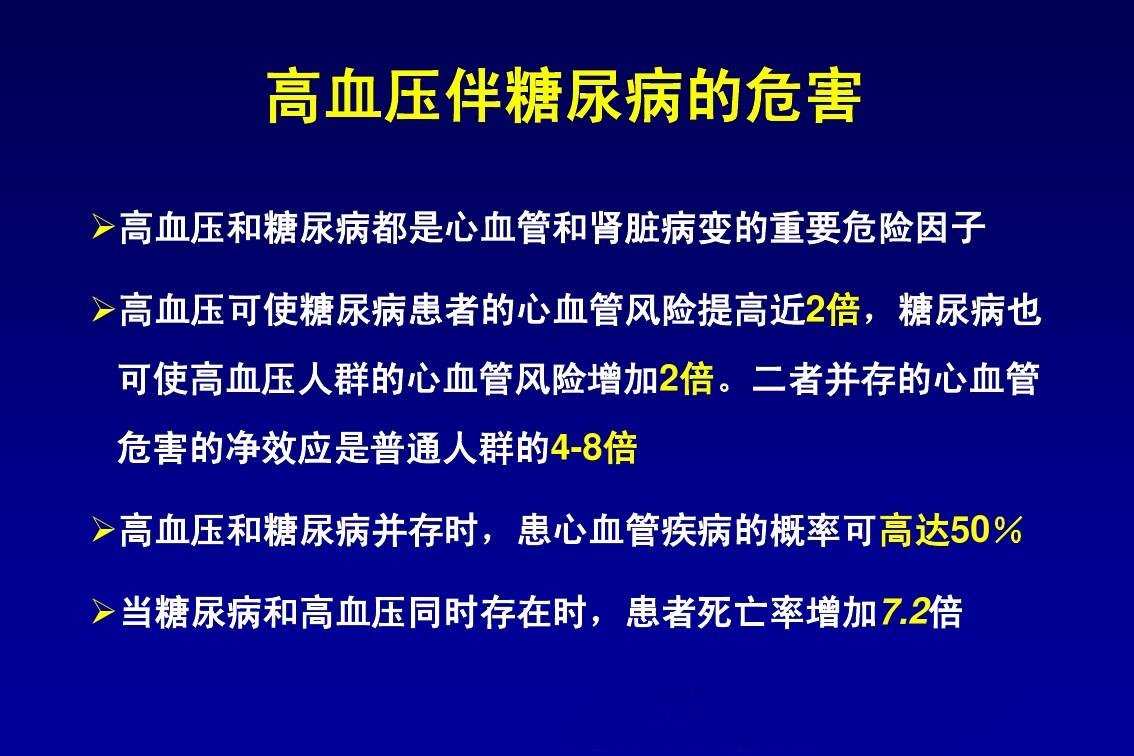 高血压伴糖尿病的危害

➢高血压和糖尿病都是心血管和肾脏病变的重要危险因子

➢高血压可使糖尿病患者的心血管风险提高近2倍，糖尿病也可使高血压人群的心血管风险增加2倍。二者并存的心血管危害的净效应是普通人群的4-8倍

➢高血压和糖尿病并存时，患心血管疾病的概率可高达50％

➢当糖尿病和高血压同时存在时，患者死亡率增加7.2倍